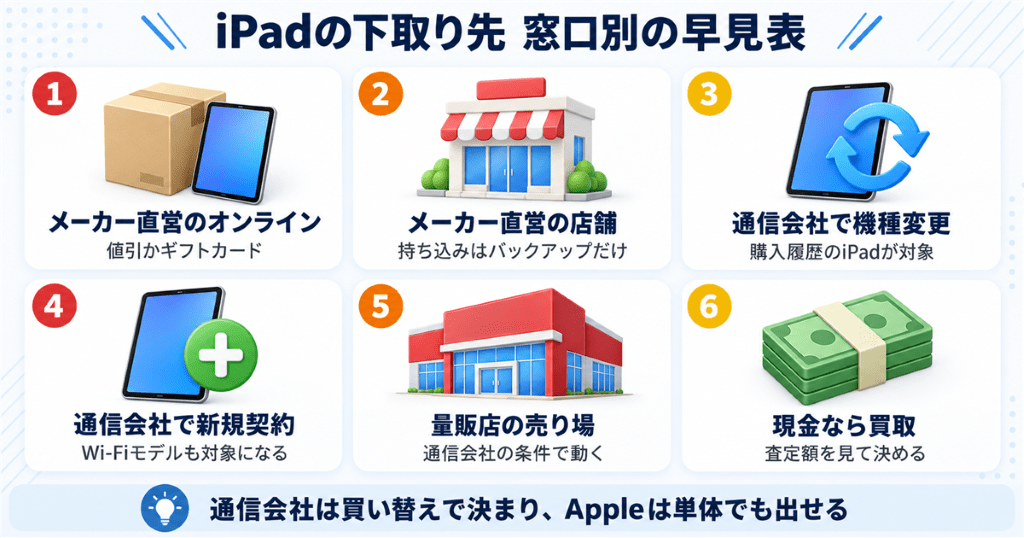 iPadの下取り先 窓口別の早見表

1
メーカー直営のオンライン
値引かギフトカード

2
メーカー直営の店舗
持ち込みはバックアップだけ

3
通信会社で機種変更
購入履歴のiPadが対象

4
通信会社で新規契約
Wi-Fiモデルも対象になる

5
量販店の売り場
通信会社の条件で動く

6
現金なら買取
査定額を見て決める

通信会社は買い替えで決まり、Appleは単体でも出せる